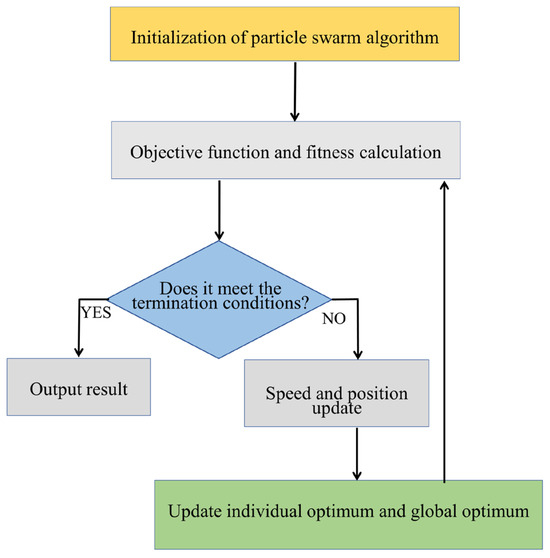 Initialization of particle swarm algorithm

Objective function and fitness calculation

Does it meet the termination conditions?

YES

NO

Output result

Speed and position update

Update individual optimum and global optimum